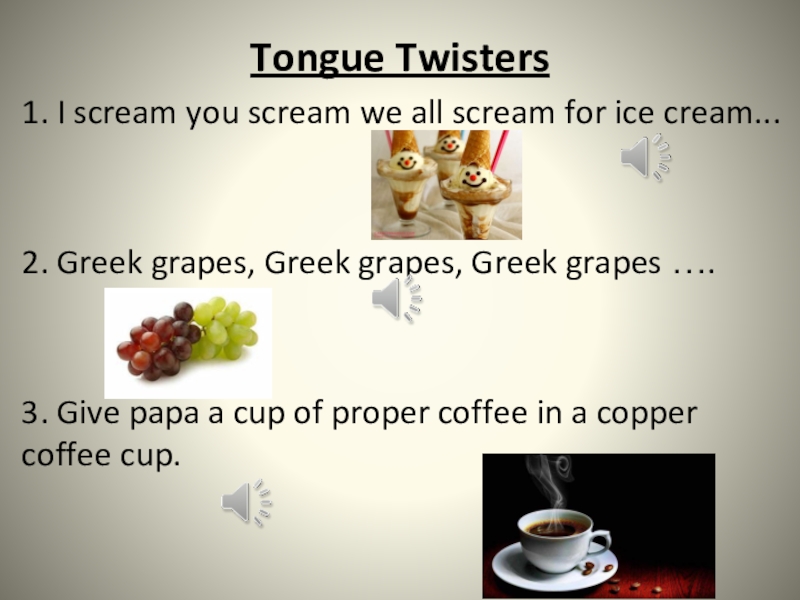 Tongue Twisters

1. I scream you scream we all scream for ice cream...

2. Greek grapes, Greek grapes, Greek grapes ….

3. Give papa a cup of proper coffee in a copper coffee cup.